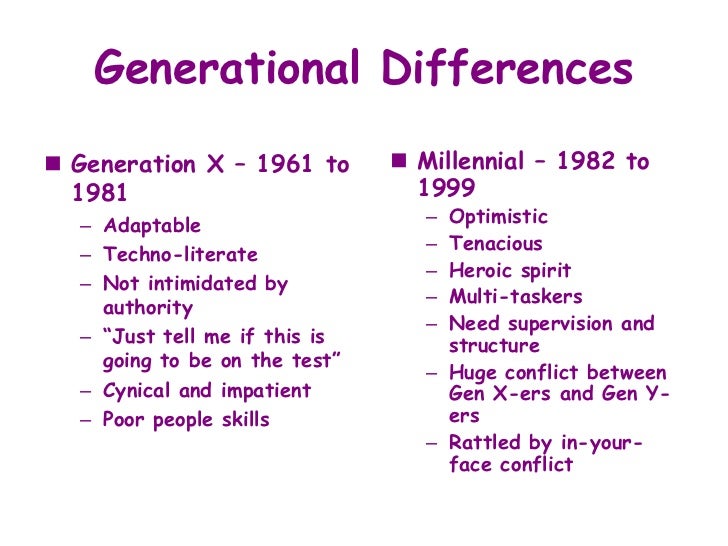 Generational Differences

■ Generation X – 1961 to 1981
– Adaptable
– Techno-literate
– Not intimidated by authority
– "Just tell me if this is going to be on the test"
– Cynical and impatient
– Poor people skills

■ Millennial – 1982 to 1999
– Optimistic
– Tenacious
– Heroic spirit
– Multi-taskers
– Need supervision and structure
– Huge conflict between Gen X-ers and Gen Y-ers
– Rattled by in-your-face conflict